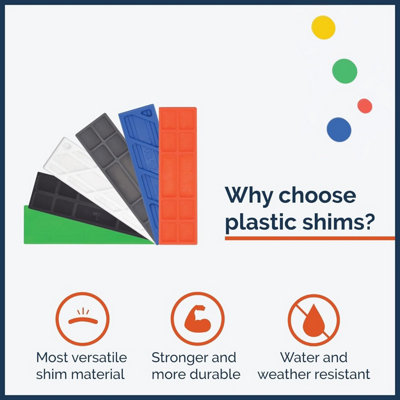 Why choose plastic shims?

Most versatile shim material

Stronger and more durable

Water and weather resistant